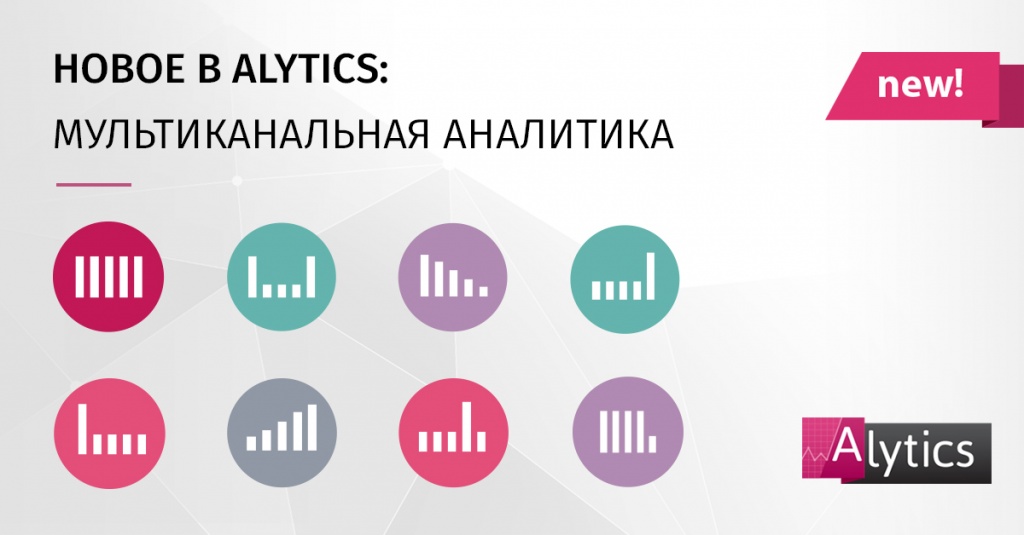 НОВОЕ В ALYTICS:
МУЛЬТИКАНАЛЬНАЯ АНАЛИТИКА

new!

Alytics